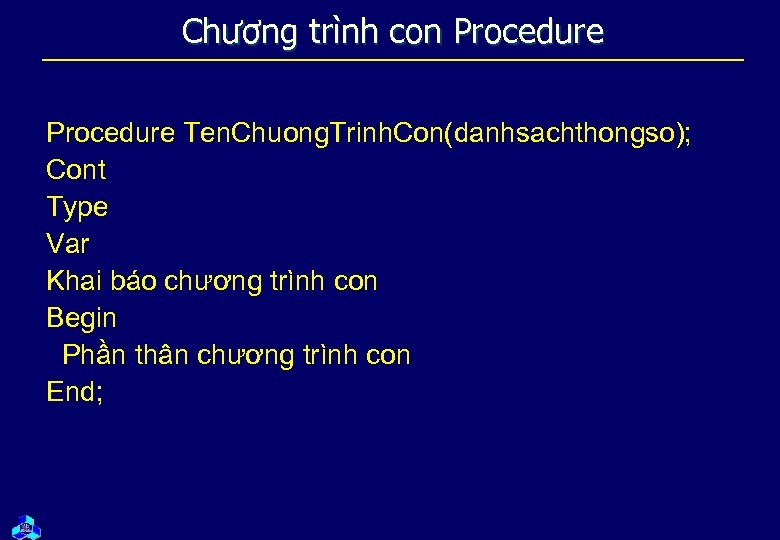 Chương trình con Procedure

Procedure TenChuongTrinhCon(danhsachthongso);
Cont
Type
Var
Khai báo chương trình con
Begin
Phần thân chương trình con
End;